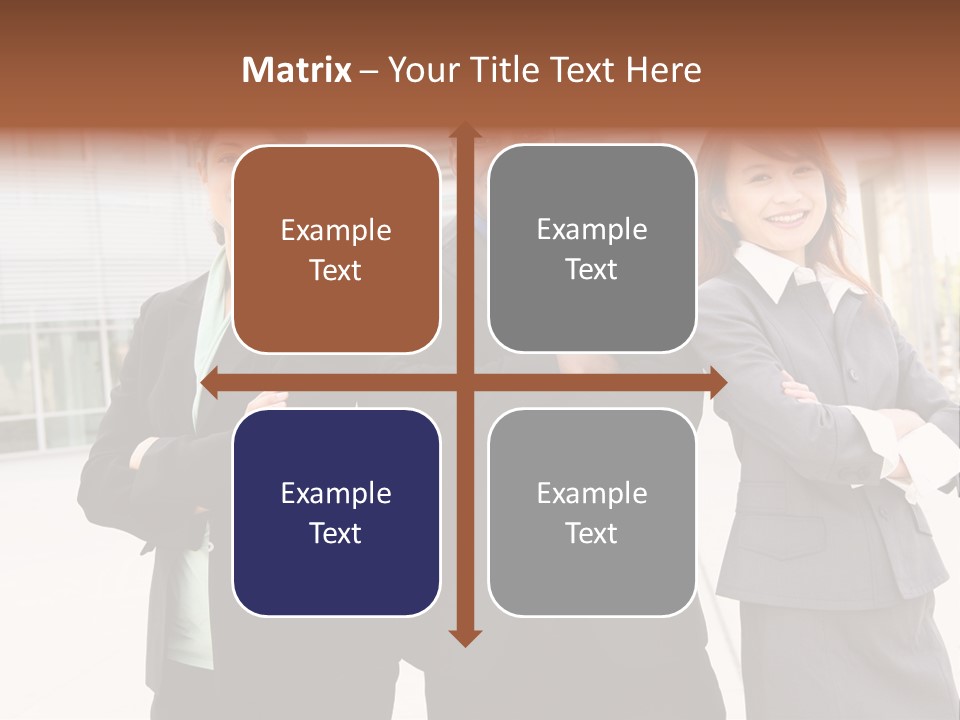 Matrix – Your Title Text Here

Example Text

Example Text

Example Text

Example Text